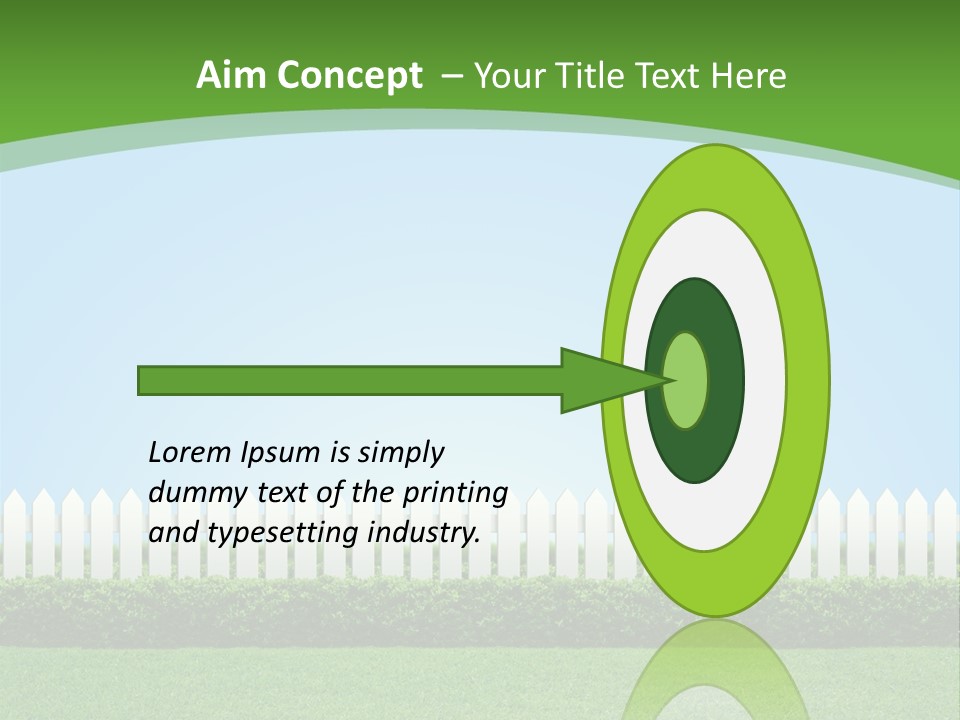 Aim Concept – Your Title Text Here

Lorem Ipsum is simply dummy text of the printing and typesetting industry.